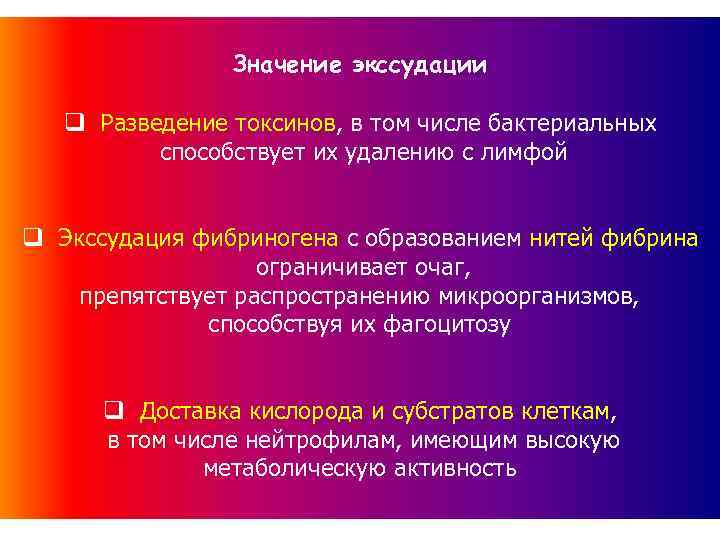 Значение экссудации

❑ Разведение токсинов, в том числе бактериальных способствует их удалению с лимфой

❑ Экссудация фибриногена с образованием нитей фибрина ограничивает очаг, препятствует распространению микроорганизмов, способствуя их фагоцитозу

❑ Доставка кислорода и субстратов клеткам, в том числе нейтрофилам, имеющим высокую метаболическую активность